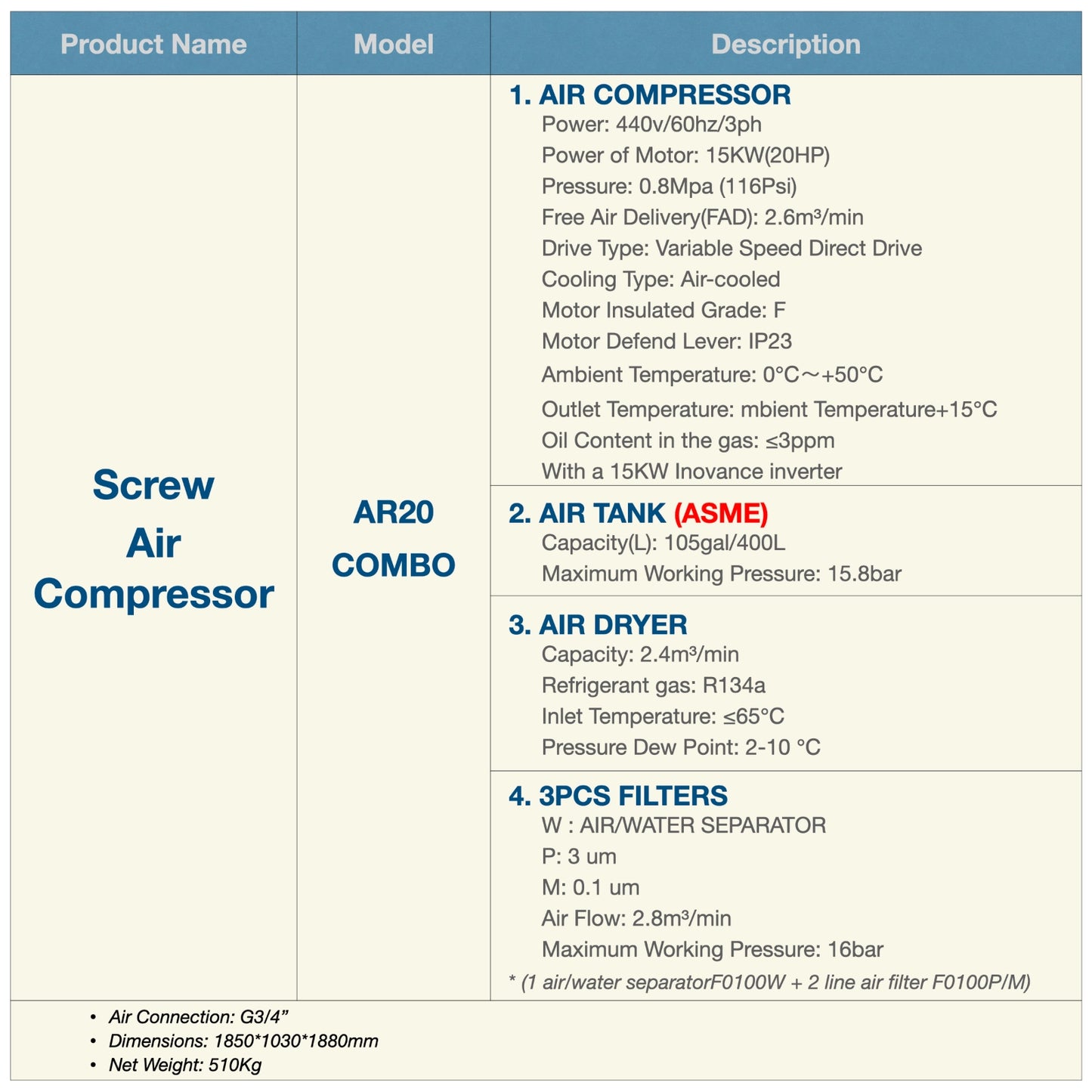 | Product Name | Model | Description |
|---|---|---|
| Screw Air Compressor | AR20 COMBO | 1. AIR COMPRESSOR<br>Power: 440v/60hz/3ph<br>Power of Motor: 15KW(20HP)<br>Pressure: 0.8Mpa (116Psi)<br>Free Air Delivery(FAD): 2.6m³/min<br>Drive Type: Variable Speed Direct Drive<br>Cooling Type: Air-cooled<br>Motor Insulated Grade: F<br>Motor Defend Lever: IP23<br>Ambient Temperature: 0°C～+50°C<br>Outlet Temperature: mbient Temperature+15°C<br>Oil Content in the gas: ≤3ppm<br>With a 15KW Inovance inverter |
| | | 2. AIR TANK (ASME)<br>Capacity(L): 105gal/400L<br>Maximum Working Pressure: 15.8bar |
| | | 3. AIR DRYER<br>Capacity: 2.4m³/min<br>Refrigerant gas: R134a<br>Inlet Temperature: ≤65°C<br>Pressure Dew Point: 2-10 °C |
| | | 4. 3PCS FILTERS<br>W : AIR/WATER SEPARATOR<br>P: 3 um<br>M: 0.1 um<br>Air Flow: 2.8m³/min<br>Maximum Working Pressure: 16bar<br>* (1 air/water separatorF0100W + 2 line air filter F0100P/M) |

• Air Connection: G3/4”
• Dimensions: 1850*1030*1880mm
• Net Weight: 510Kg